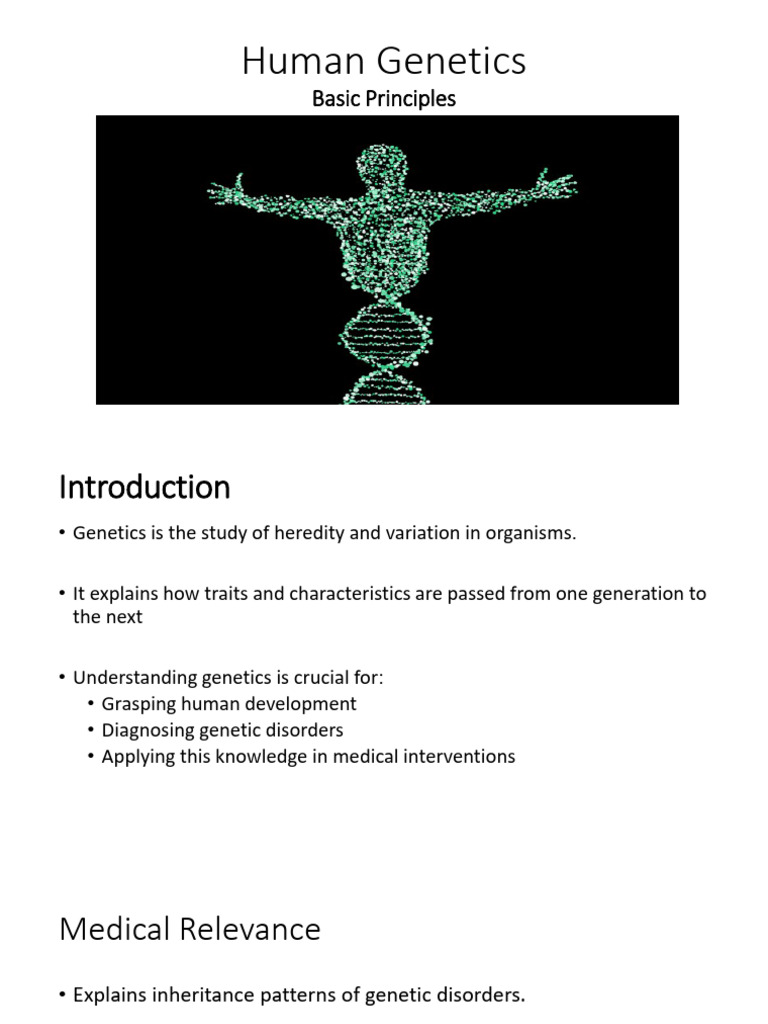 Human Genetics

Basic Principles

Introduction

• Genetics is the study of heredity and variation in organisms.

• It explains how traits and characteristics are passed from one generation to the next

• Understanding genetics is crucial for:
  • Grasping human development
  • Diagnosing genetic disorders
  • Applying this knowledge in medical interventions

Medical Relevance

• Explains inheritance patterns of genetic disorders.